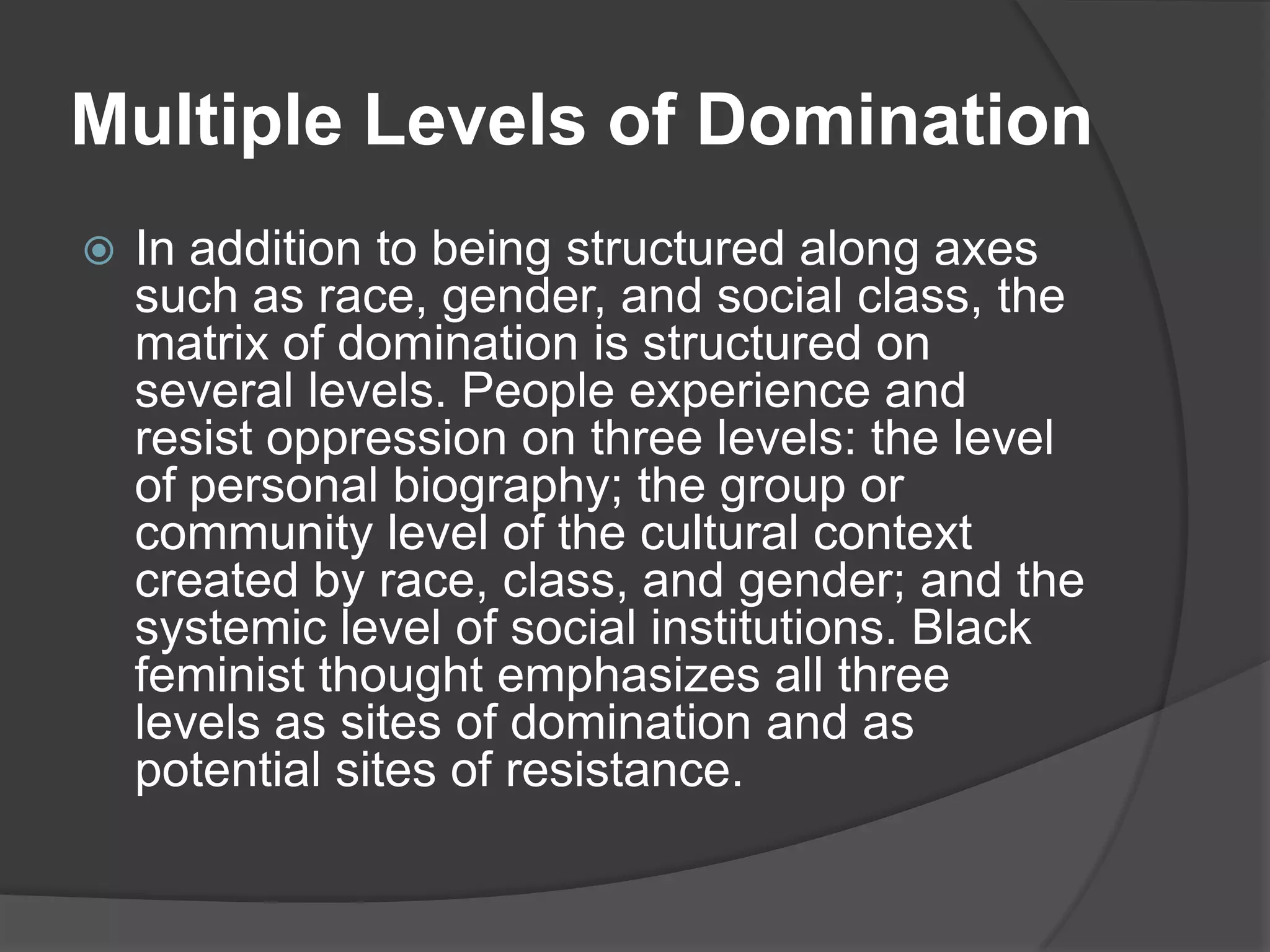 Multiple Levels of Domination

In addition to being structured along axes such as race, gender, and social class, the matrix of domination is structured on several levels. People experience and resist oppression on three levels: the level of personal biography; the group or community level of the cultural context created by race, class, and gender; and the systemic level of social institutions. Black feminist thought emphasizes all three levels as sites of domination and as potential sites of resistance.